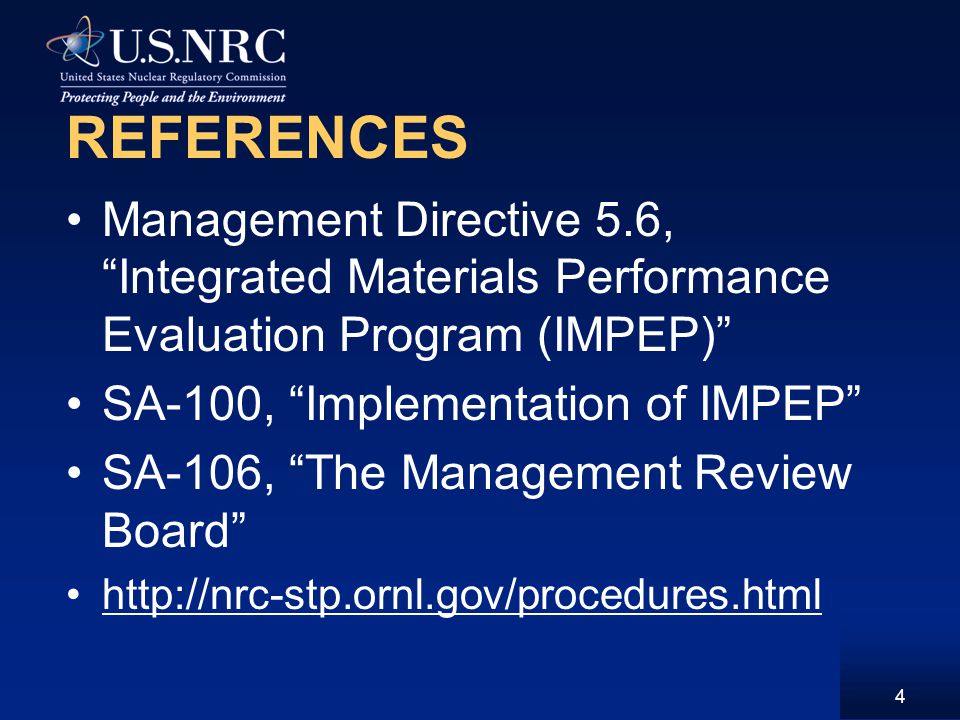 U.S.NRC
United States Nuclear Regulatory Commission
Protecting People and the Environment

REFERENCES

• Management Directive 5.6, “Integrated Materials Performance Evaluation Program (IMPEP)”
• SA-100, “Implementation of IMPEP”
• SA-106, “The Management Review Board”
• http://nrc-stp.ornl.gov/procedures.html

4